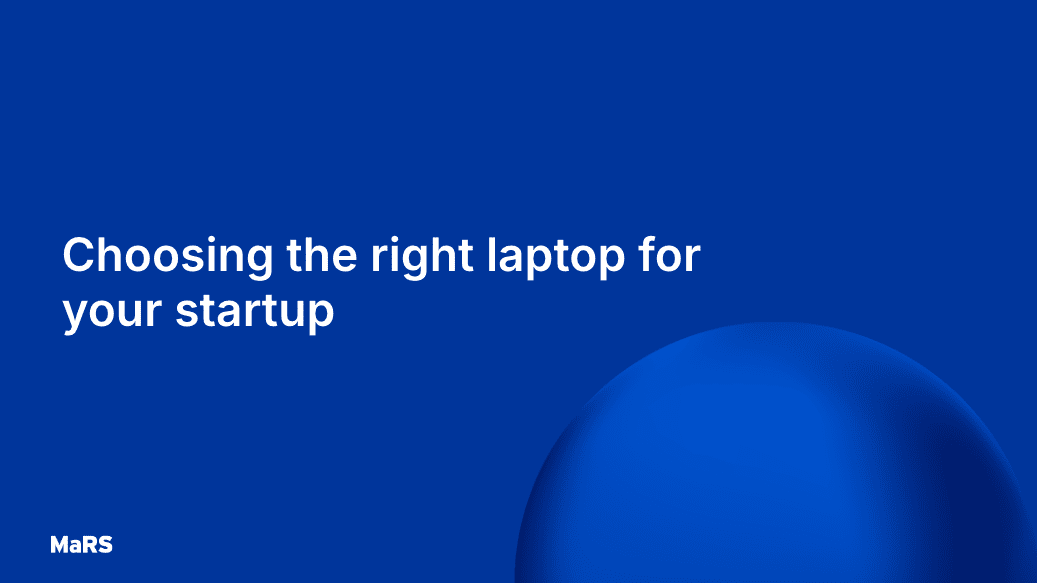 Choosing the right laptop for your startup

MaRS